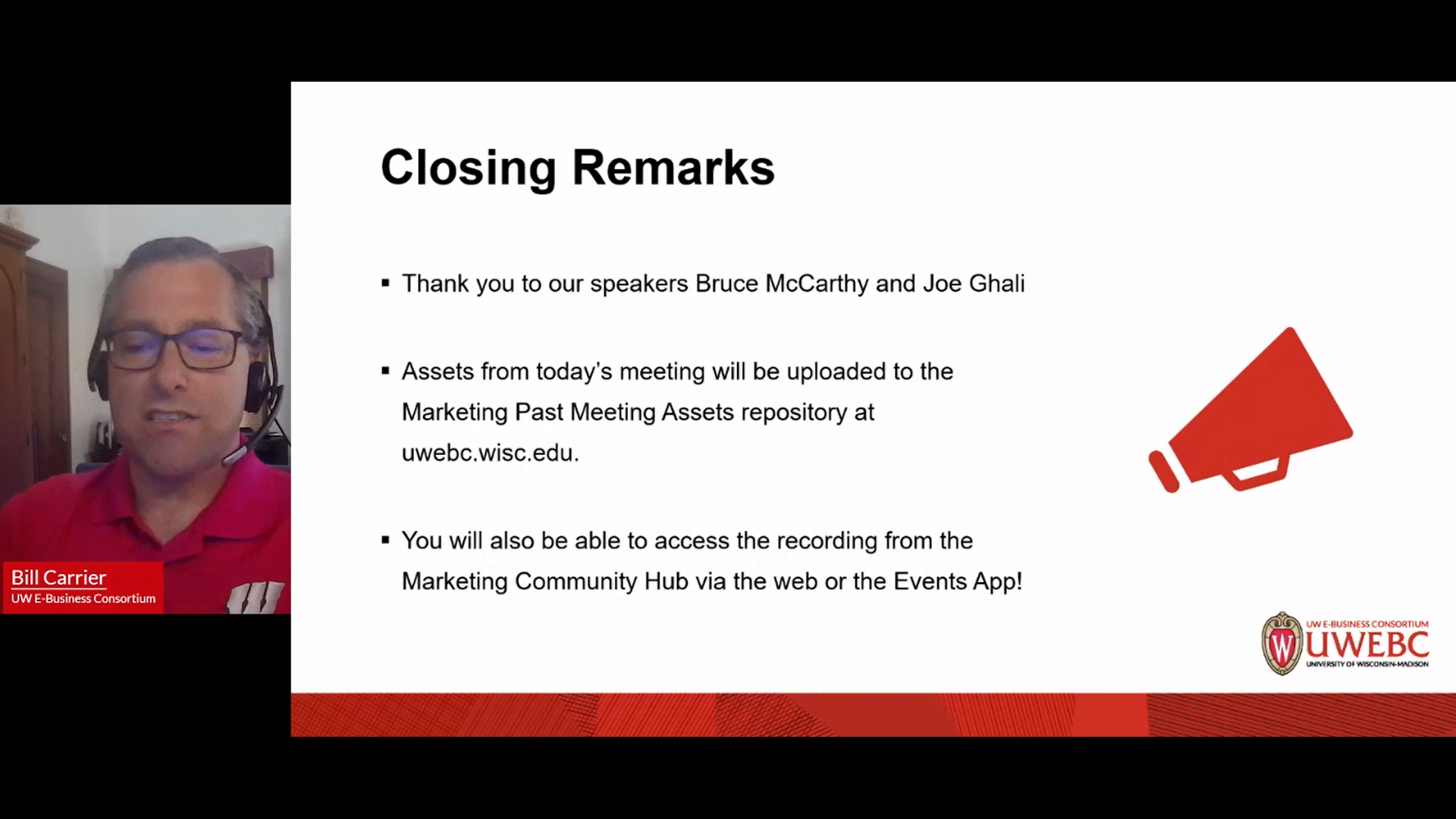 Bill Carrier
UW E-Business Consortium

Closing Remarks

▪ Thank you to our speakers Bruce McCarthy and Joe Ghali

▪ Assets from today's meeting will be uploaded to the Marketing Past Meeting Assets repository at uwebc.wisc.edu.

▪ You will also be able to access the recording from the Marketing Community Hub via the web or the Events App!

UW E-BUSINESS CONSORTIUM
UWEBC
UNIVERSITY OF WISCONSIN-MADISON